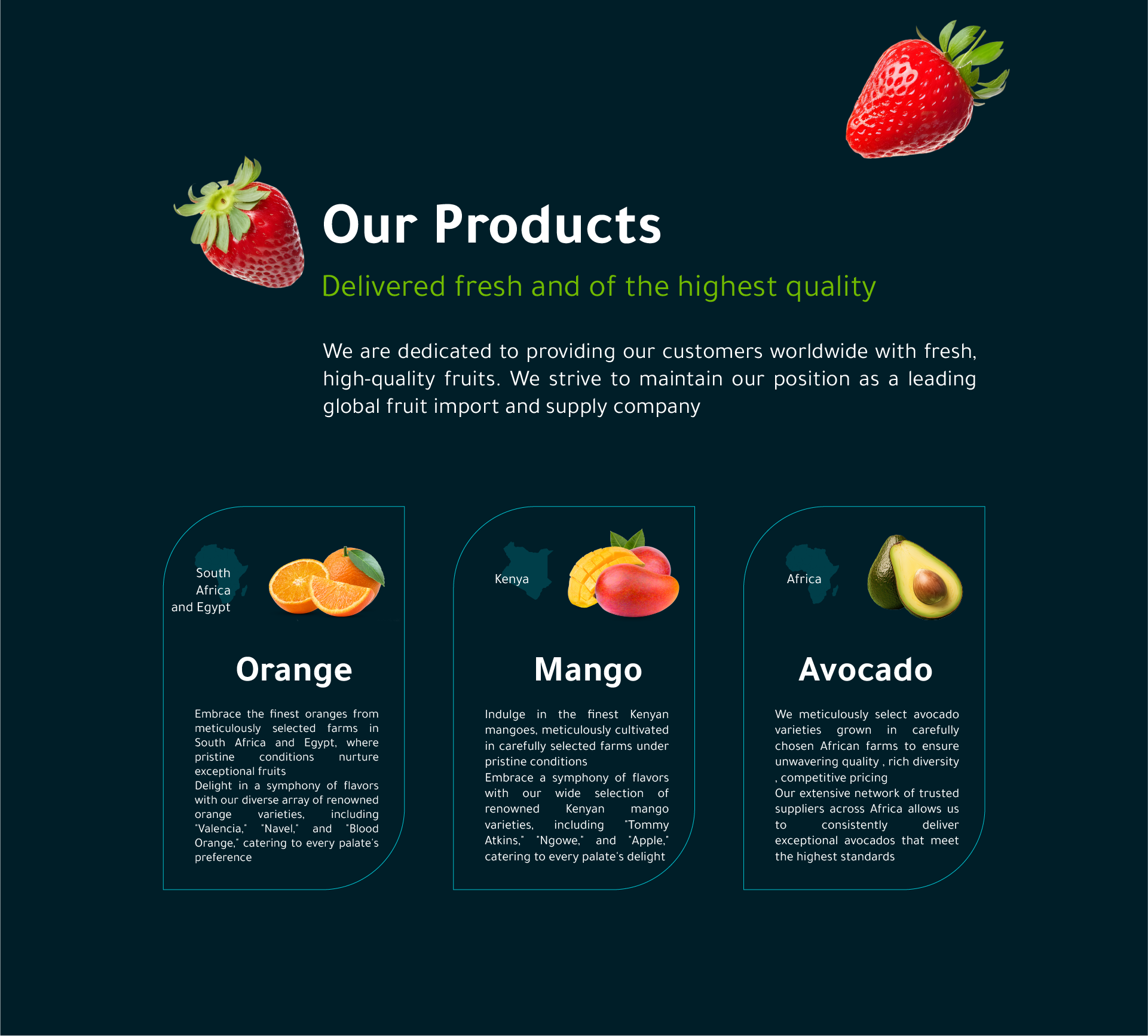 Our Products

Delivered fresh and of the highest quality

We are dedicated to providing our customers worldwide with fresh, high-quality fruits. We strive to maintain our position as a leading global fruit import and supply company

South Africa and Egypt

Orange

Embrace the finest oranges from meticulously selected farms in South Africa and Egypt, where pristine conditions nurture exceptional fruits
Delight in a symphony of flavors with our diverse array of renowned orange varieties, including "Valencia," "Navel," and "Blood Orange," catering to every palate's preference

Kenya

Mango

Indulge in the finest Kenyan mangoes, meticulously cultivated in carefully selected farms under pristine conditions
Embrace a symphony of flavors with our wide selection of renowned Kenyan mango varieties, including "Tommy Atkins," "Ngowe," and "Apple," catering to every palate's delight

Africa

Avocado

We meticulously select avocado varieties grown in carefully chosen African farms to ensure unwavering quality , rich diversity , competitive pricing
Our extensive network of trusted suppliers across Africa allows us to consistently deliver exceptional avocados that meet the highest standards